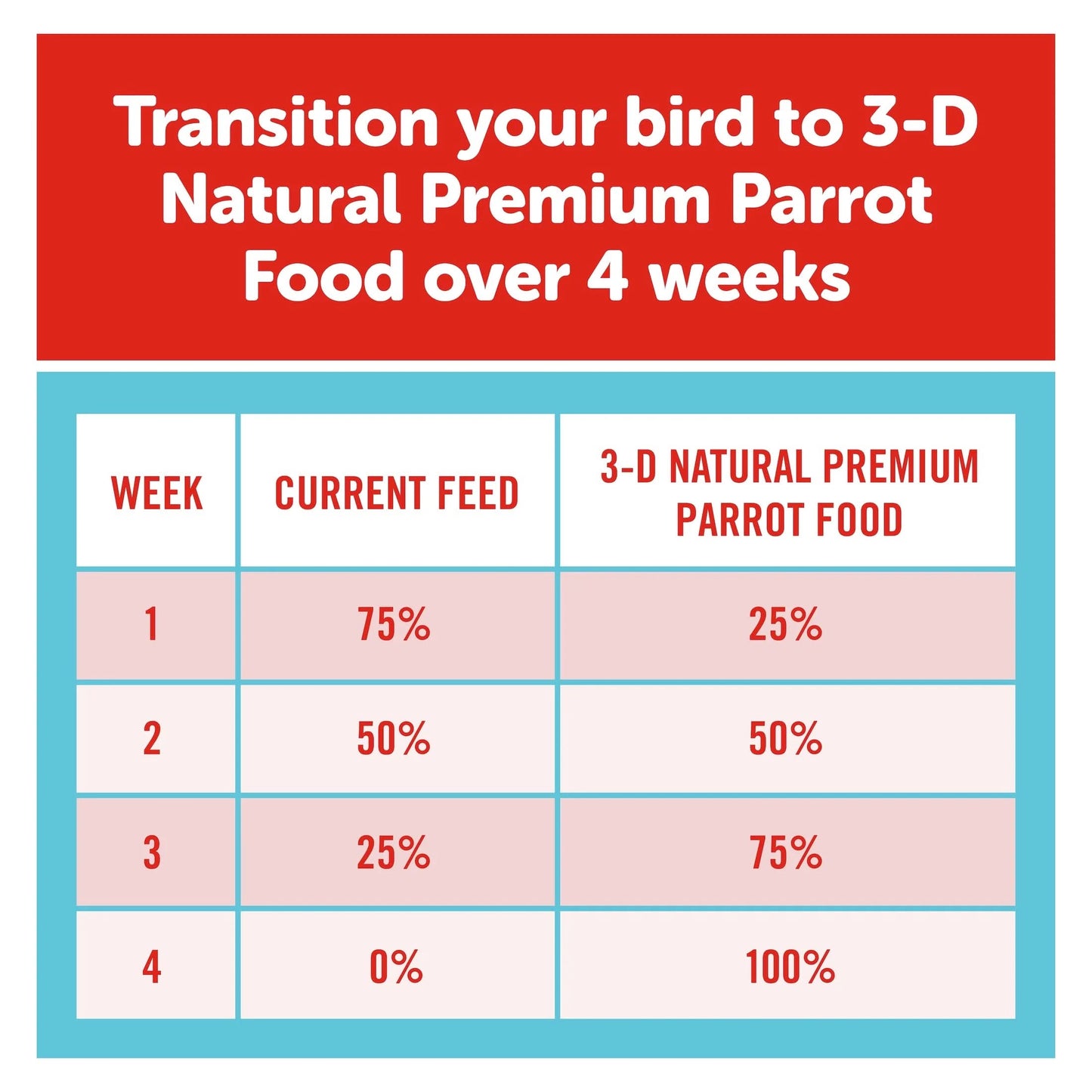 Transition your bird to 3-D Natural Premium Parrot Food over 4 weeks

| WEEK | CURRENT FEED | 3-D NATURAL PREMIUM PARROT FOOD |
|---|---|---|
| 1 | 75% | 25% |
| 2 | 50% | 50% |
| 3 | 25% | 75% |
| 4 | 0% | 100% |